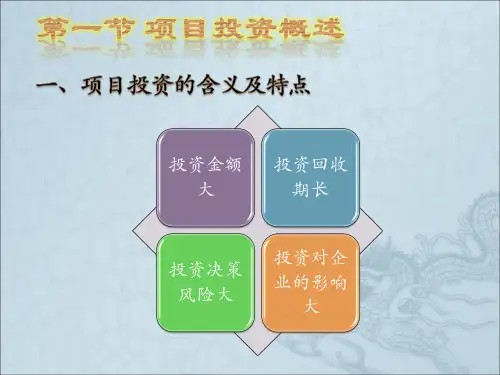 第一节 项目投资概述

一、项目投资的含义及特点

投资金额大

投资回收期长

投资决策风险大

投资对企业的影响大